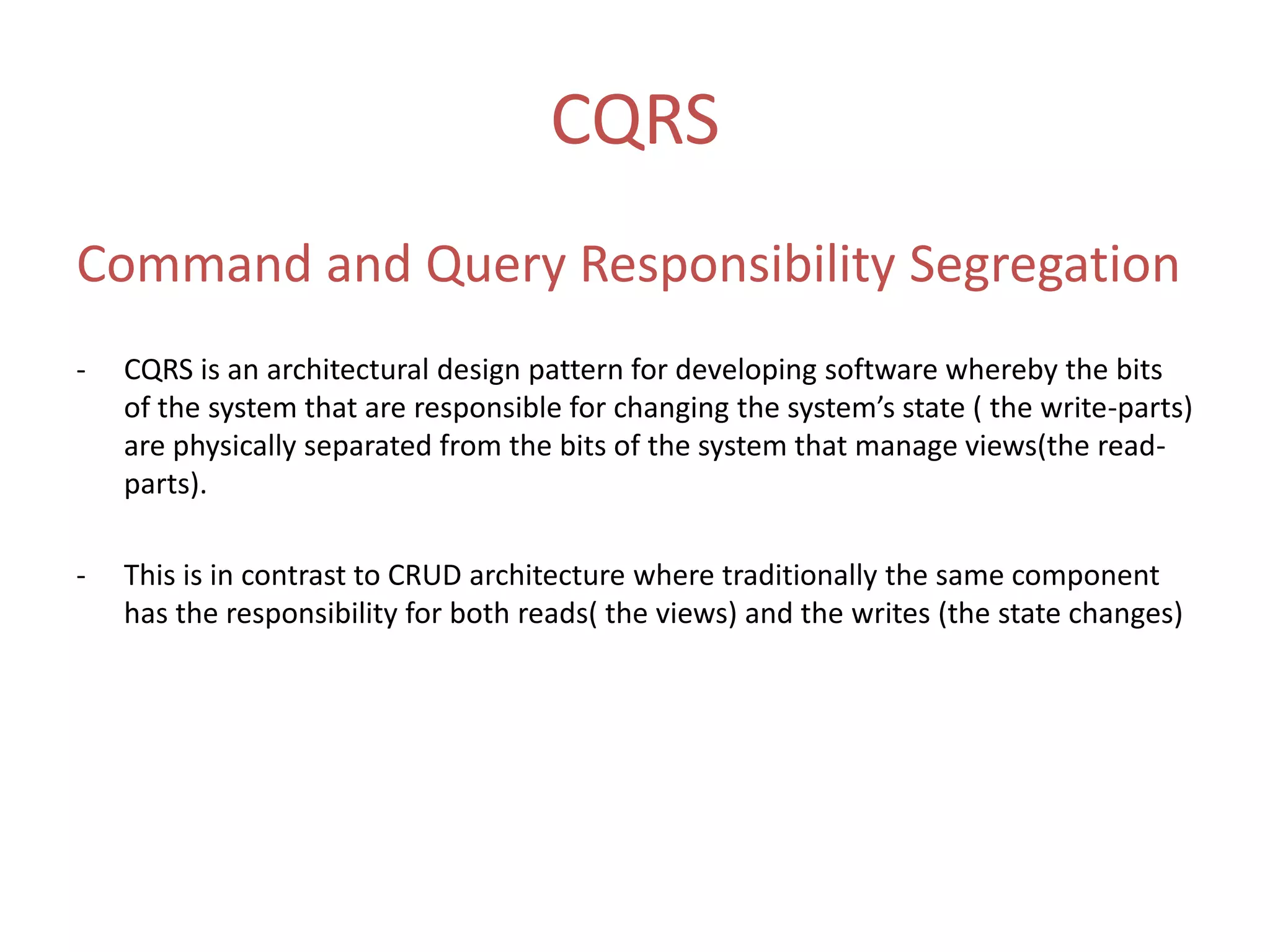 CQRS

Command and Query Responsibility Segregation

- CQRS is an architectural design pattern for developing software whereby the bits of the system that are responsible for changing the system’s state ( the write-parts) are physically separated from the bits of the system that manage views(the read-parts).

- This is in contrast to CRUD architecture where traditionally the same component has the responsibility for both reads( the views) and the writes (the state changes)